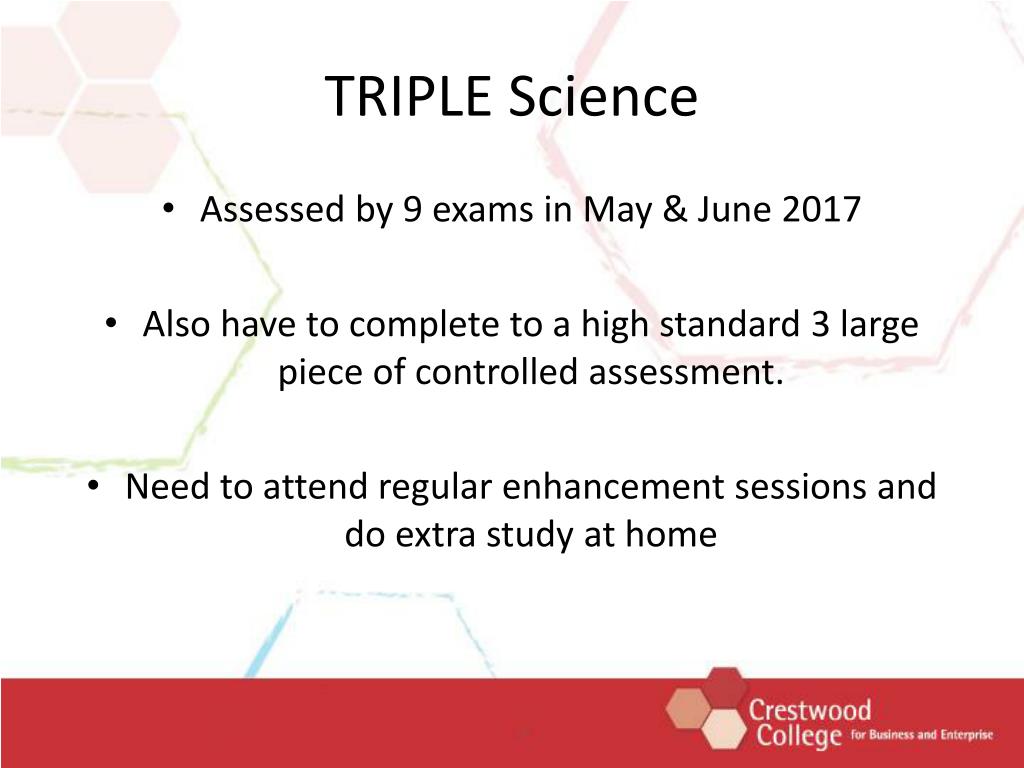 TRIPLE Science

• Assessed by 9 exams in May & June 2017

• Also have to complete to a high standard 3 large piece of controlled assessment.

• Need to attend regular enhancement sessions and do extra study at home

Crestwood College for Business and Enterprise